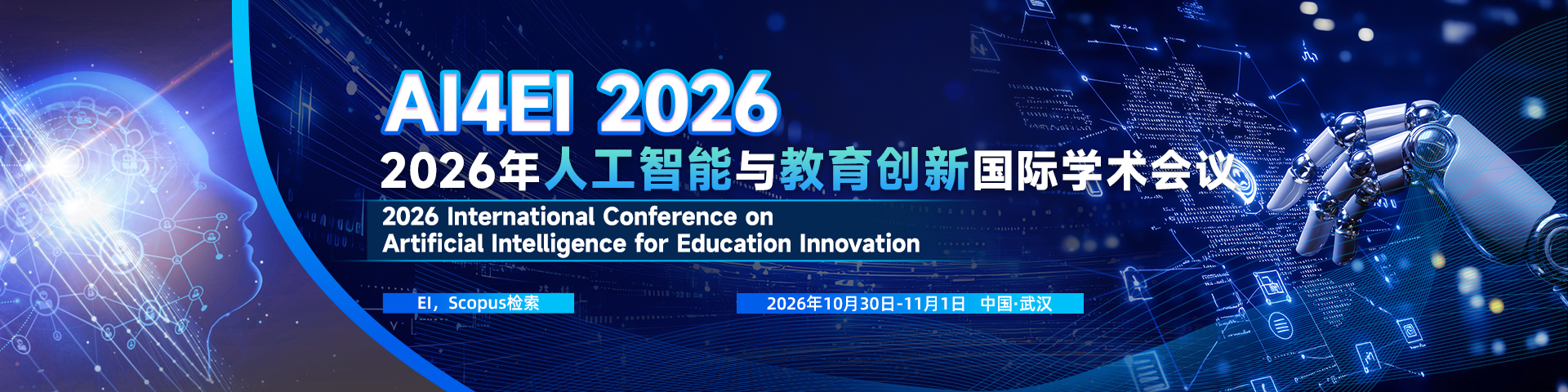 AI4EI 2026

2026年人工智能与教育创新国际学术会议

2026 International Conference on Artificial Intelligence for Education Innovation

EI，Scopus检索

2026年10月30日-11月1日 中国·武汉